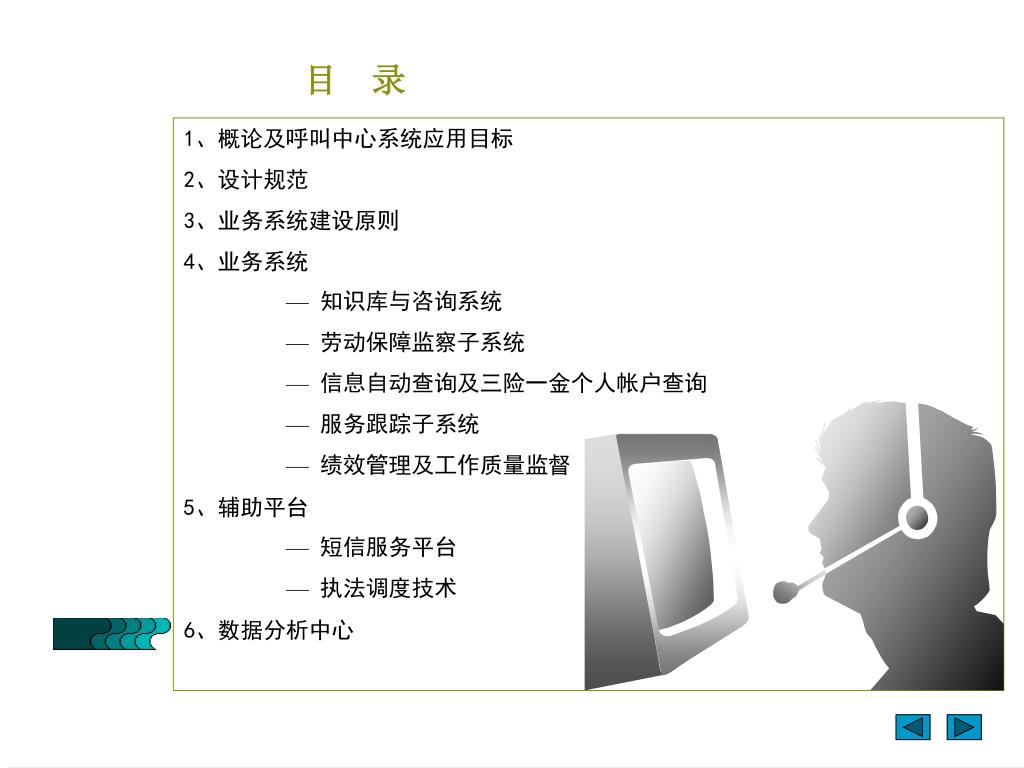 目　录

1、概论及呼叫中心系统应用目标

2、设计规范

3、业务系统建设原则

4、业务系统

— 知识库与咨询系统

— 劳动保障监察子系统

— 信息自动查询及三险一金个人帐户查询

— 服务跟踪子系统

— 绩效管理及工作质量监督

5、辅助平台

— 短信服务平台

— 执法调度技术

6、数据分析中心